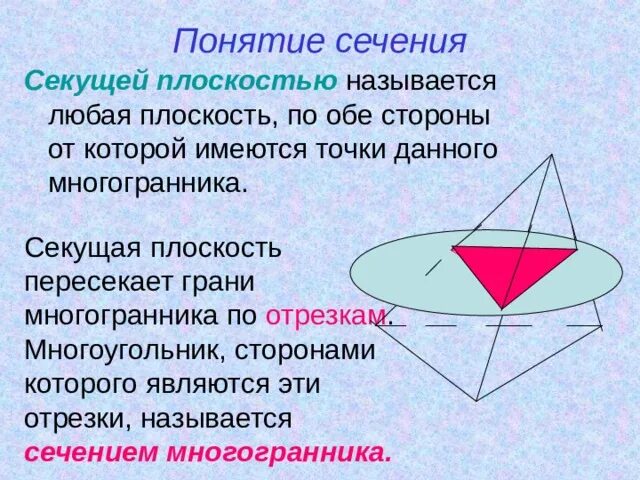 Понятие сечения

Секущей плоскостью называется любая плоскость, по обе стороны от которой имеются точки данного многогранника.

Секущая плоскость пересекает грани многогранника по отрезкам. Многоугольник, сторонами которого являются эти отрезки, называется сечением многогранника.